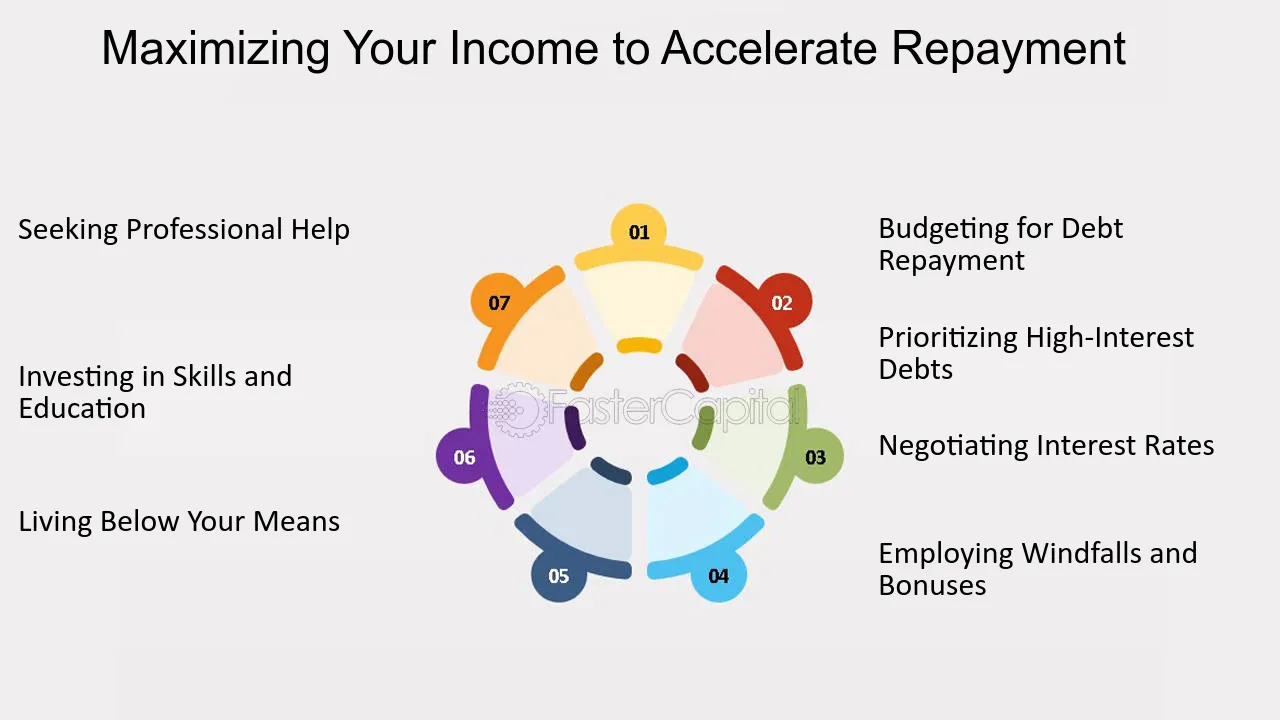 Maximizing Your Income to Accelerate Repayment

Seeking Professional Help

Investing in Skills and Education

Living Below Your Means

01

02

03

04

05

06

07

Budgeting for Debt Repayment

Prioritizing High-Interest Debts

Negotiating Interest Rates

Employing Windfalls and Bonuses

FasterCapital